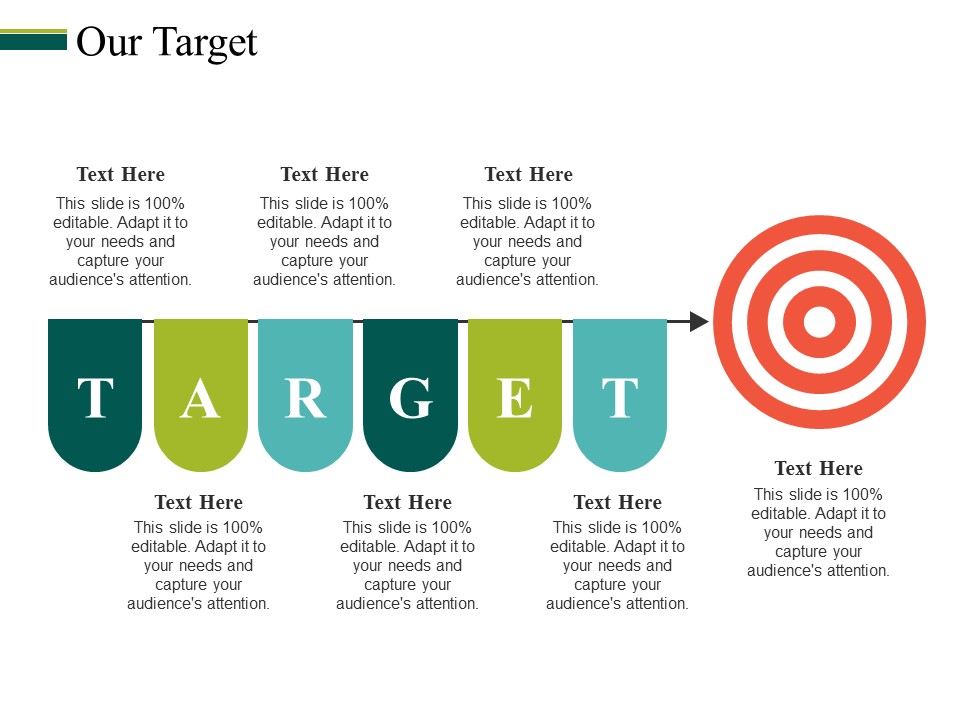 Our Target

Text Here
This slide is 100% editable. Adapt it to your needs and capture your audience's attention.

Text Here
This slide is 100% editable. Adapt it to your needs and capture your audience's attention.

Text Here
This slide is 100% editable. Adapt it to your needs and capture your audience's attention.

T A R G E T

Text Here
This slide is 100% editable. Adapt it to your needs and capture your audience's attention.

Text Here
This slide is 100% editable. Adapt it to your needs and capture your audience's attention.

Text Here
This slide is 100% editable. Adapt it to your needs and capture your audience's attention.

Text Here
This slide is 100% editable. Adapt it to your needs and capture your audience's attention.